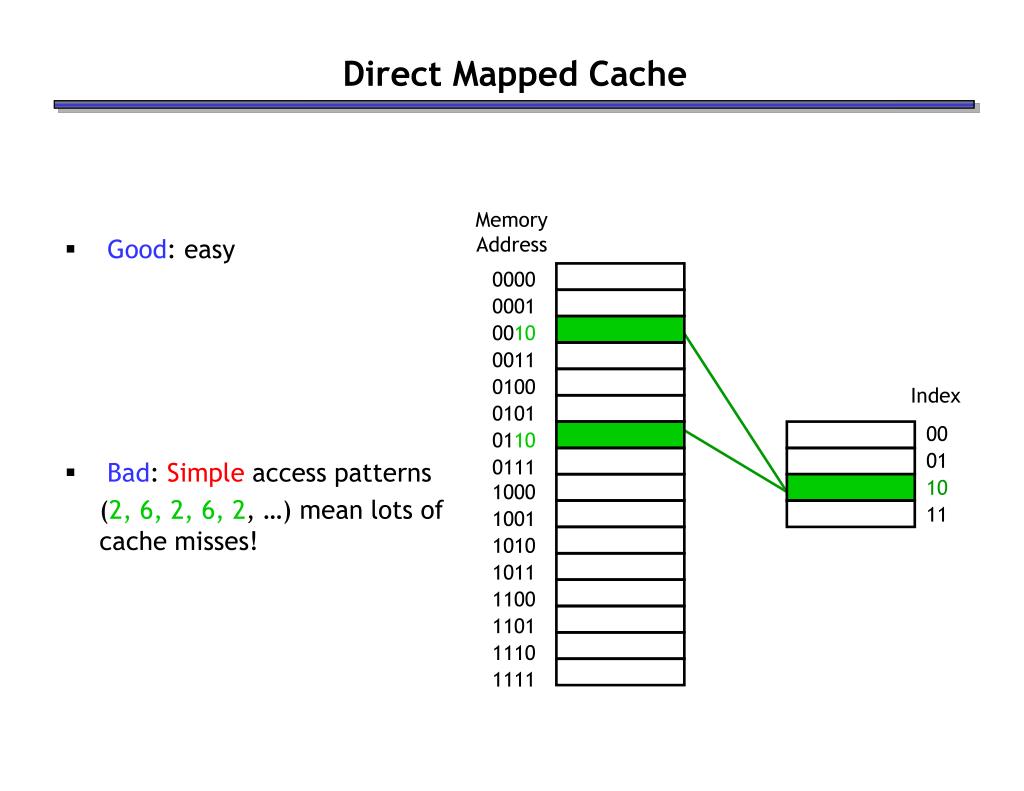 Direct Mapped Cache

▪ Good: easy

▪ Bad: Simple access patterns (2, 6, 2, 6, 2, …) mean lots of cache misses!

Memory Address

0000
0001
0010
0011
0100
0101
0110
0111
1000
1001
1010
1011
1100
1101
1110
1111

Index

00
01
10
11